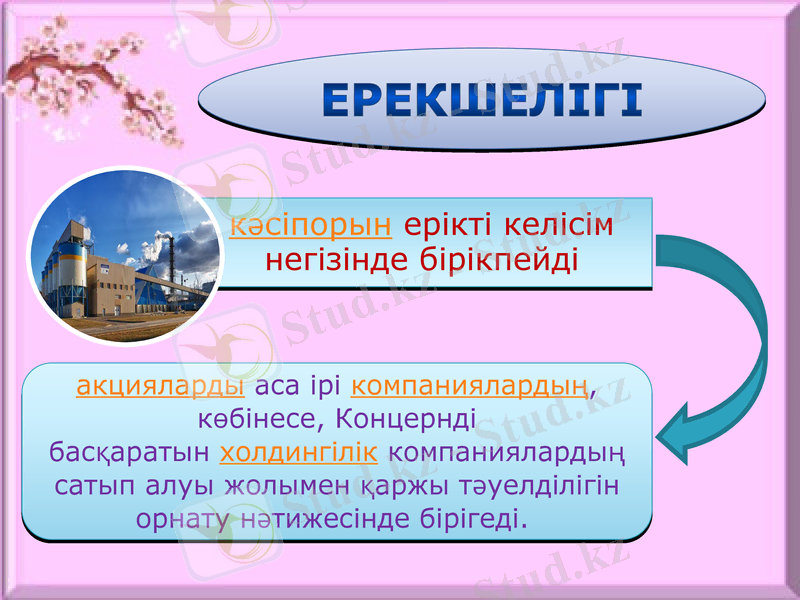 ЕРЕКШЕЛІГІ

кәсіпорын ерікті келісім негізінде бірікпейді

акцияларды аса ірі компаниялардың, көбінесе, Концернді басқаратын холдингілік компаниялардың сатып алуы жолымен қаржы тәуелділігін орнату нәтижесінде бірігеді.

Stud.kz